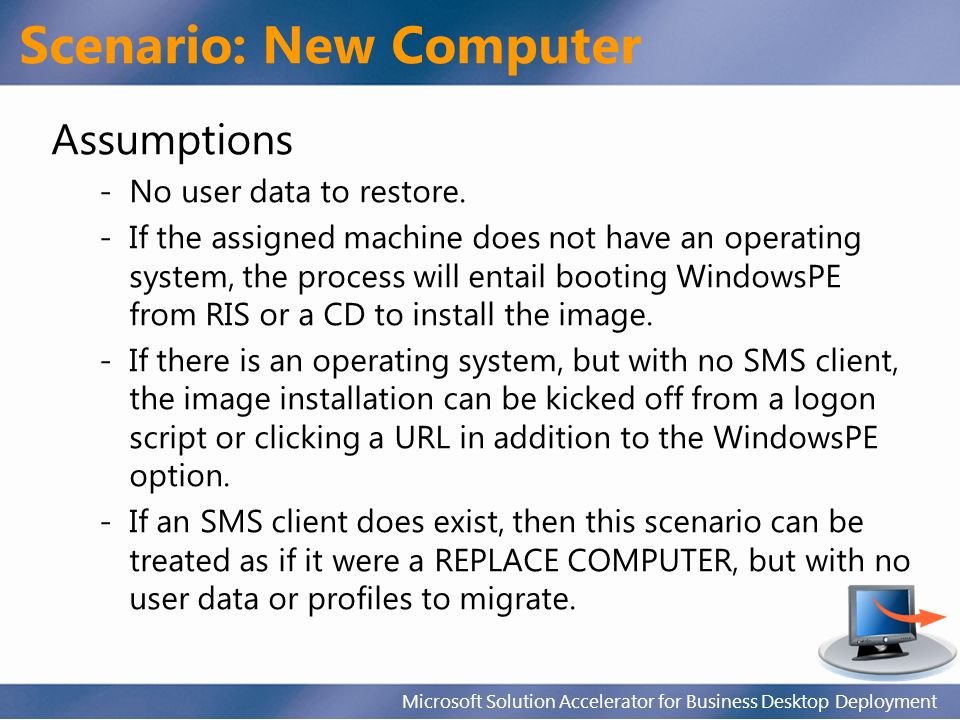 Scenario: New Computer

Assumptions

- No user data to restore.
- If the assigned machine does not have an operating system, the process will entail booting WindowsPE from RIS or a CD to install the image.
- If there is an operating system, but with no SMS client, the image installation can be kicked off from a logon script or clicking a URL in addition to the WindowsPE option.
- If an SMS client does exist, then this scenario can be treated as if it were a REPLACE COMPUTER, but with no user data or profiles to migrate.

Microsoft Solution Accelerator for Business Desktop Deployment